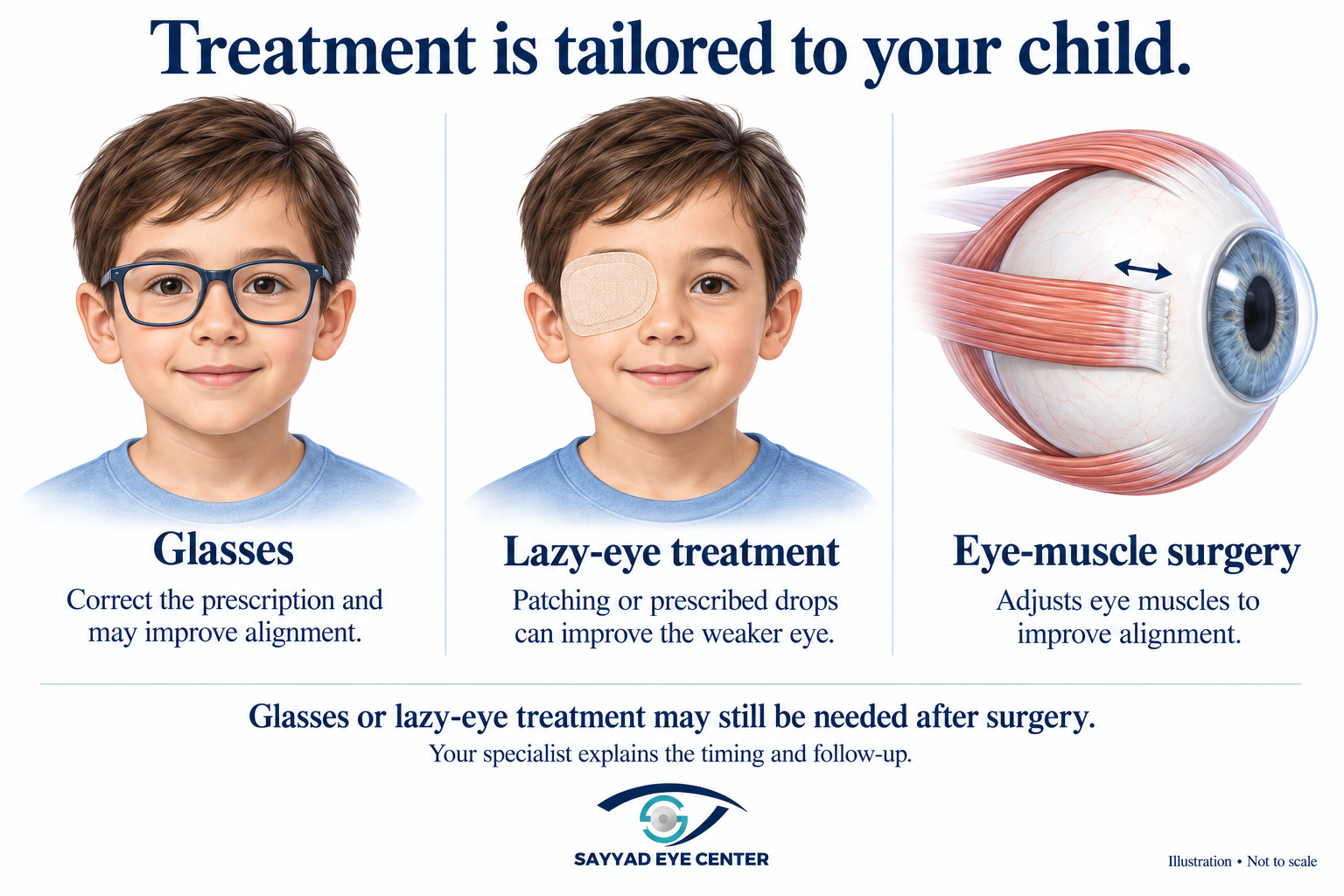 Treatment is tailored to your child.

Glasses

Correct the prescription and may improve alignment.

Lazy-eye treatment

Patching or prescribed drops can improve the weaker eye.

Eye-muscle surgery

Adjusts eye muscles to improve alignment.

Glasses or lazy-eye treatment may still be needed after surgery.

Your specialist explains the timing and follow-up.

SAYYAD EYE CENTER

Illustration • Not to scale